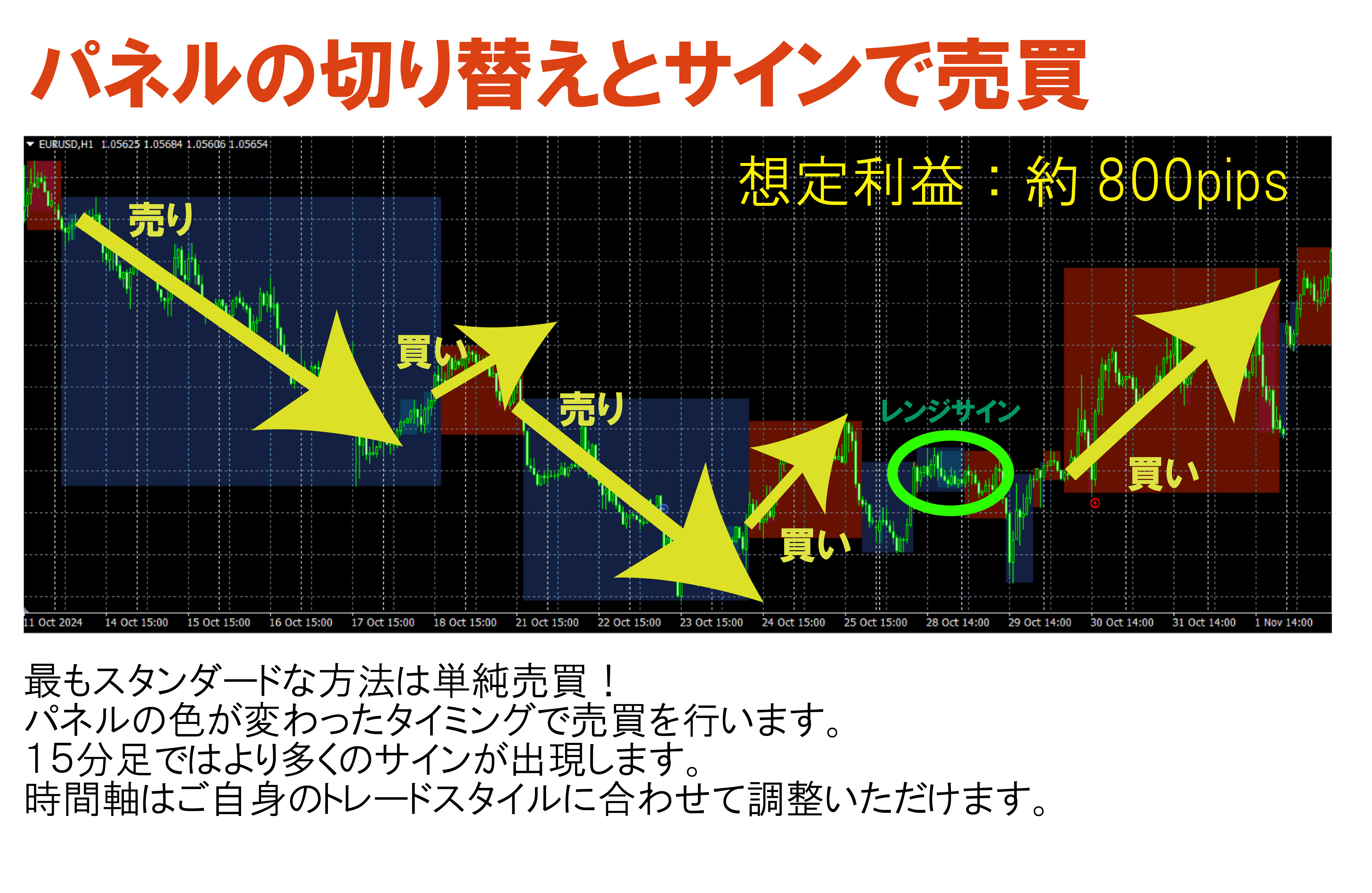 パネルの切り替えとサインで売買

EURUSD,H1 1.05625 1.05684 1.05606 1.05654

想定利益：約 800pips

売り

買い

売り

買い

レンジサイン

買い

11 Oct 2024 14 Oct 15:00 15 Oct 15:00 16 Oct 15:00 17 Oct 15:00 18 Oct 15:00 21 Oct 15:00 22 Oct 15:00 23 Oct 15:00 24 Oct 15:00 25 Oct 15:00 28 Oct 14:00 29 Oct 14:00 30 Oct 14:00 31 Oct 14:00 1 Nov 14:00

最もスタンダードな方法は単純売買！
パネルの色が変わったタイミングで売買を行います。
15分足ではより多くのサインが出現します。
時間軸はご自身のトレードスタイルに合わせて調整いただけます。